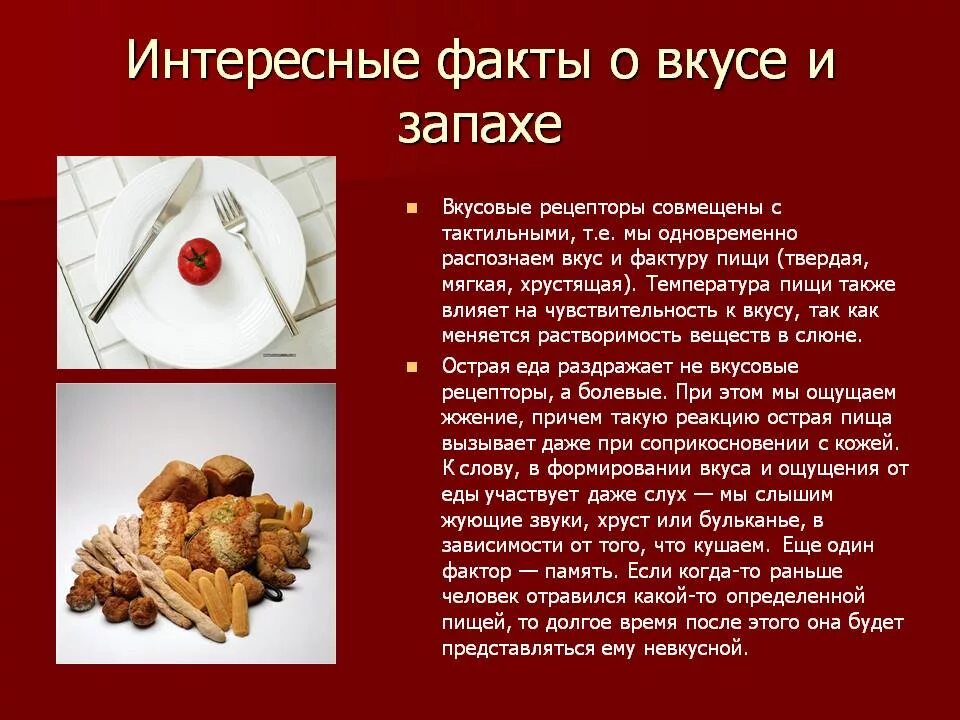 Интересные факты о вкусе и запахе

Вкусовые рецепторы совмещены с тактильными, т.е. мы одновременно распознаем вкус и фактуру пищи (твердая, мягкая, хрустящая). Температура пищи также влияет на чувствительность к вкусу, так как меняется растворимость веществ в слюне.

Острая еда раздражает не вкусовые рецепторы, а болевые. При этом мы ощущаем жжение, причем такую реакцию острая пища вызывает даже при соприкосновении с кожей. К слову, в формировании вкуса и ощущения от еды участвует даже слух — мы слышим жующие звуки, хруст или бульканье, в зависимости от того, что кушаем. Еще один фактор — память. Если когда-то раньше человек отравился какой-то определенной пищей, то долгое время после этого она будет представляться ему невкусной.